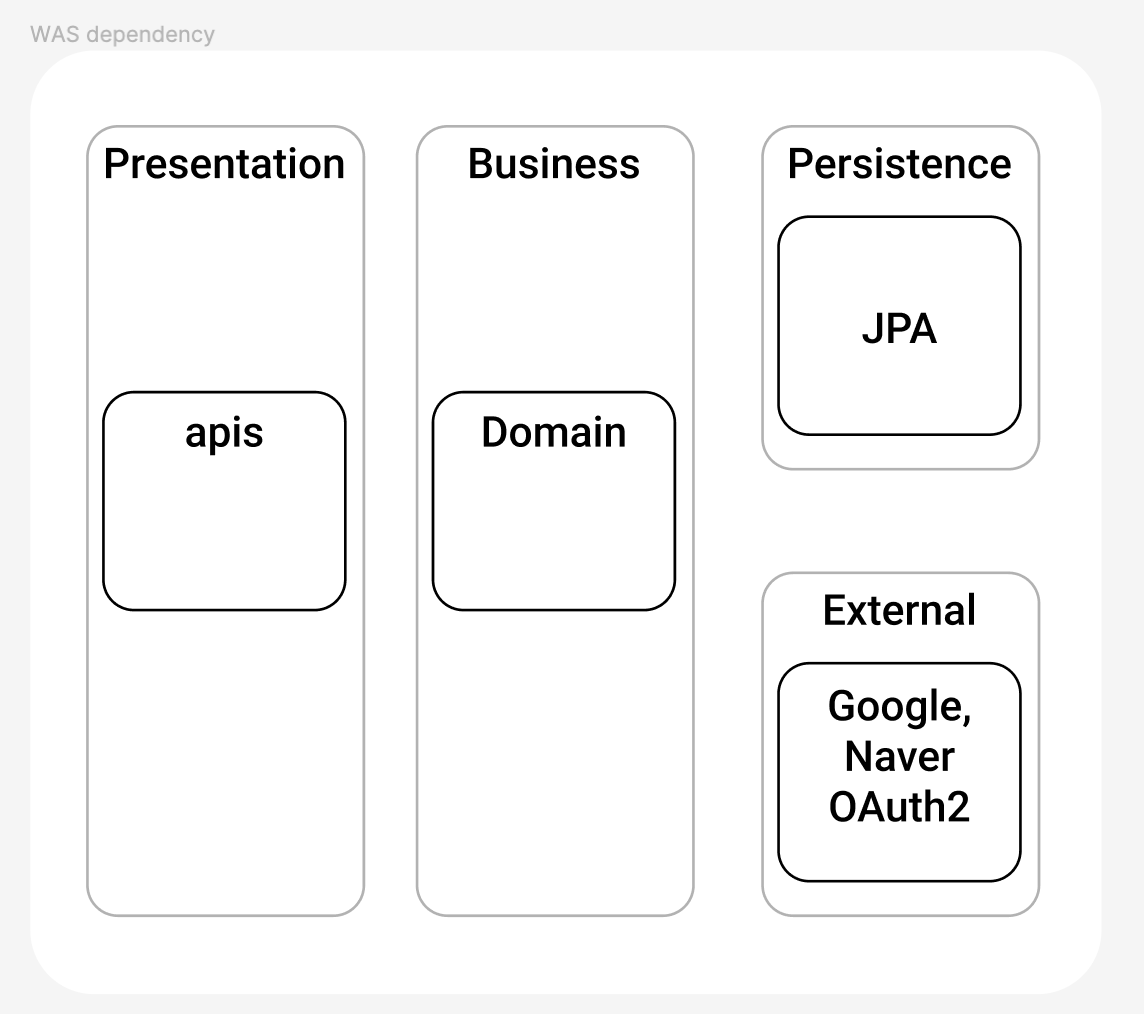 WAS dependency

Presentation

apis

Business

Domain

Persistence

JPA

External

Google, Naver OAuth2